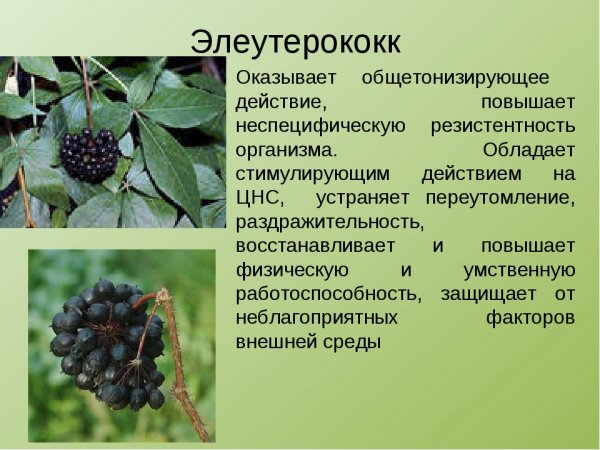 Элеутерококк

Оказывает общетонизирующее действие, повышает неспецифическую резистентность организма. Обладает стимулирующим действием на ЦНС, устраняет переутомление, раздражительность, восстанавливает и повышает физическую и умственную работоспособность, защищает от неблагоприятных факторов внешней среды